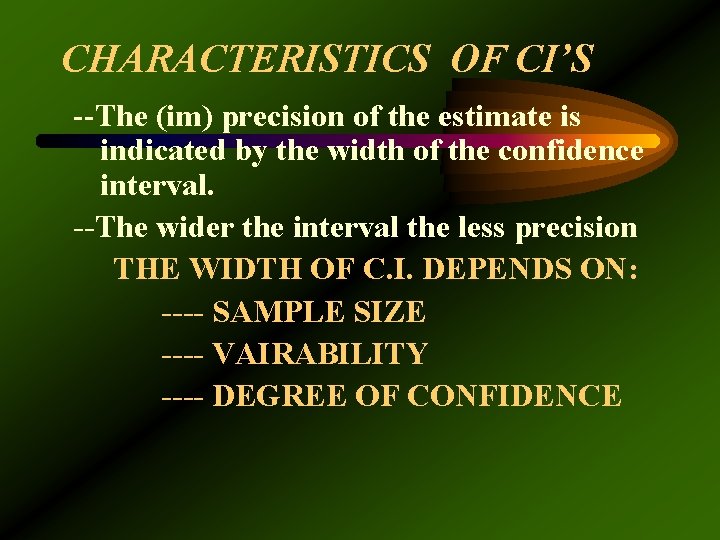 CHARACTERISTICS OF CI'S

--The (im) precision of the estimate is indicated by the width of the confidence interval.

--The wider the interval the less precision

THE WIDTH OF C.I. DEPENDS ON:

---- SAMPLE SIZE

---- VAIRABILITY

---- DEGREE OF CONFIDENCE